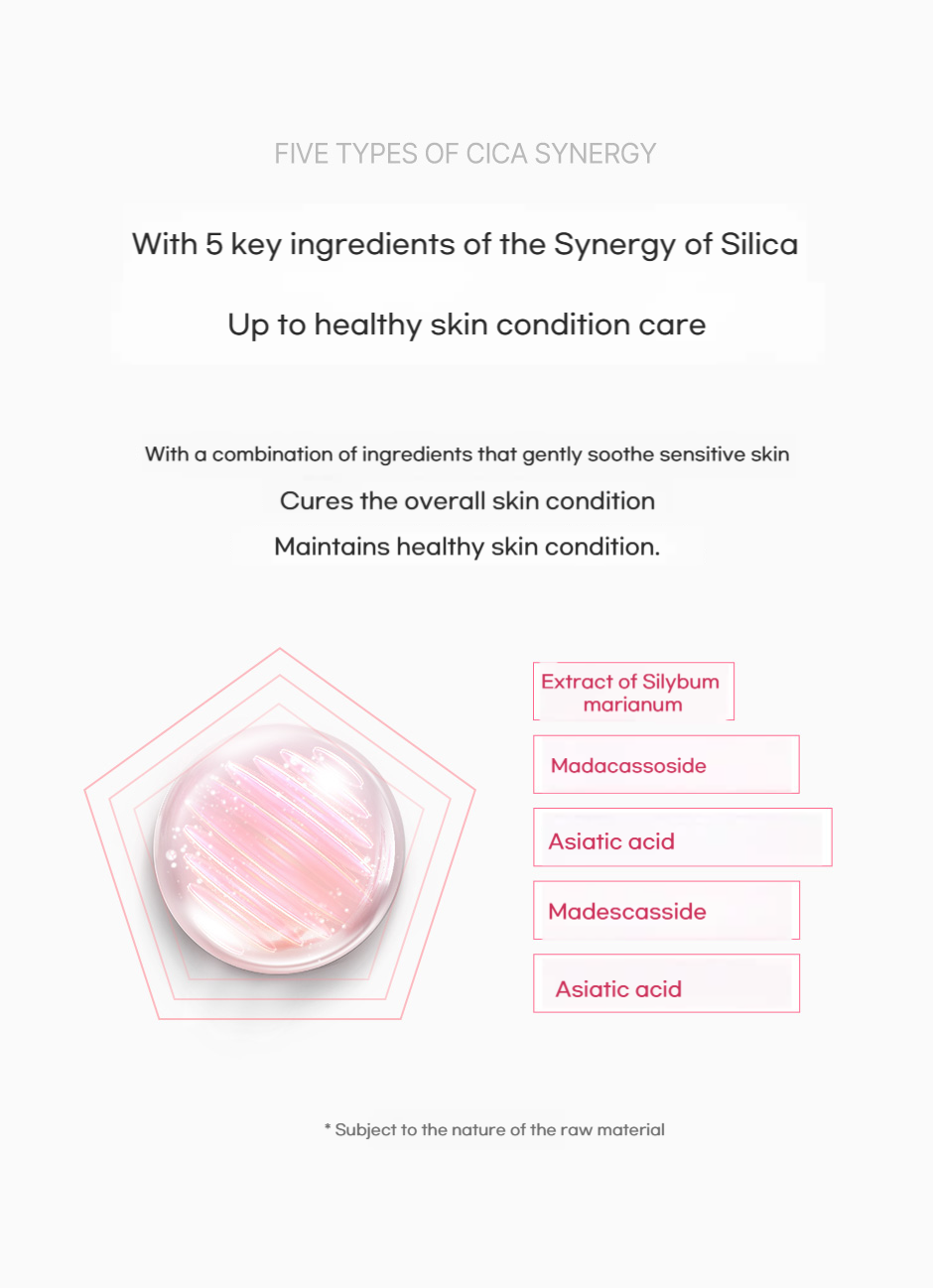 FIVE TYPES OF CICA SYNERGY

With 5 key ingredients of the Synergy of Silica

Up to healthy skin condition care

With a combination of ingredients that gently soothe sensitive skin

Cures the overall skin condition

Maintains healthy skin condition.

Extract of Silybum marianum

Madacassoside

Asiatic acid

Madescasside

Asiatic acid

* Subject to the nature of the raw material